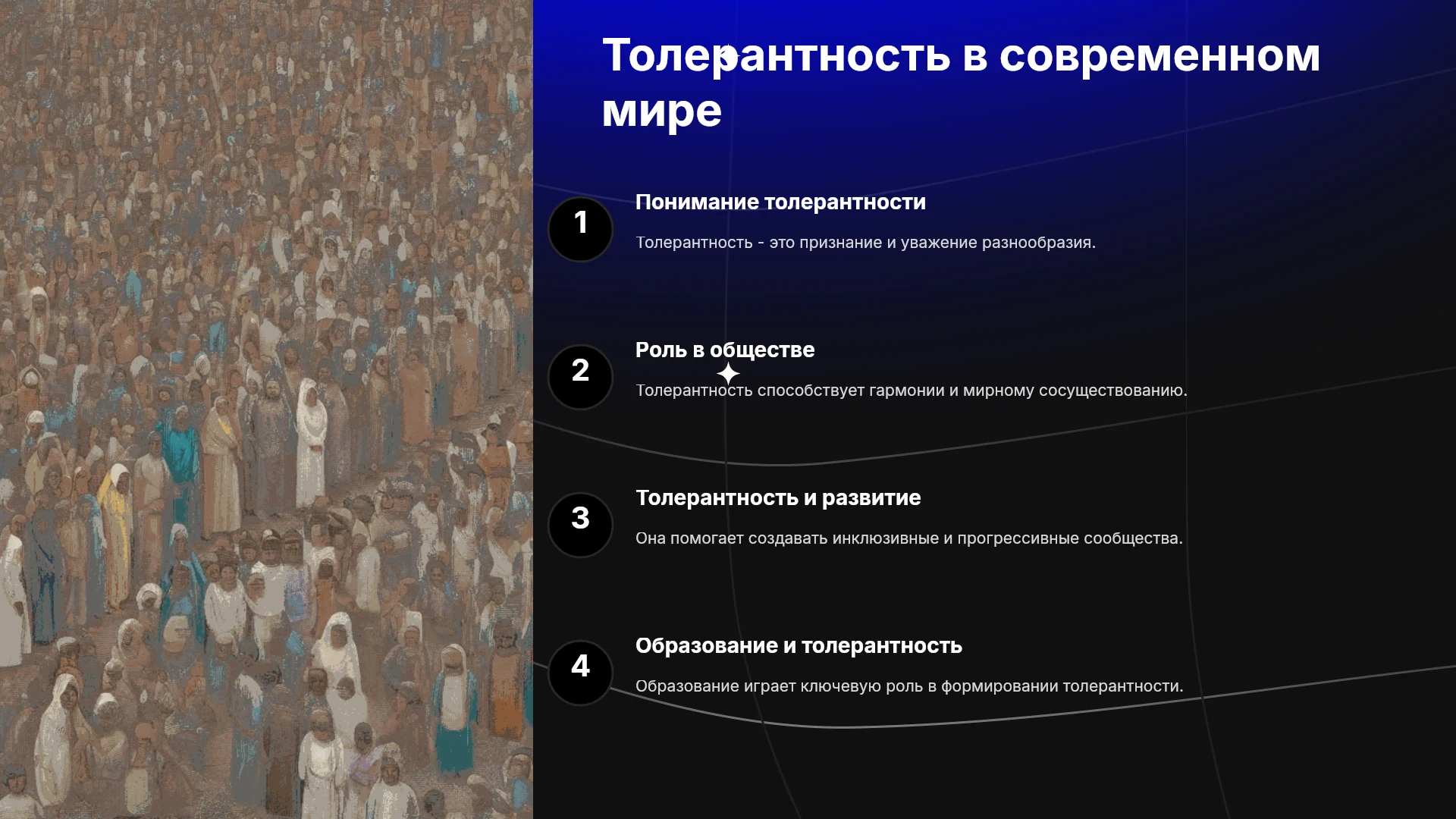 Толерантность в современном мире

1

Понимание толерантности

Толерантность - это признание и уважение разнообразия.

2

Роль в обществе

Толерантность способствует гармонии и мирному сосуществованию.

3

Толерантность и развитие

Она помогает создавать инклюзивные и прогрессивные сообщества.

4

Образование и толерантность

Образование играет ключевую роль в формировании толерантности.